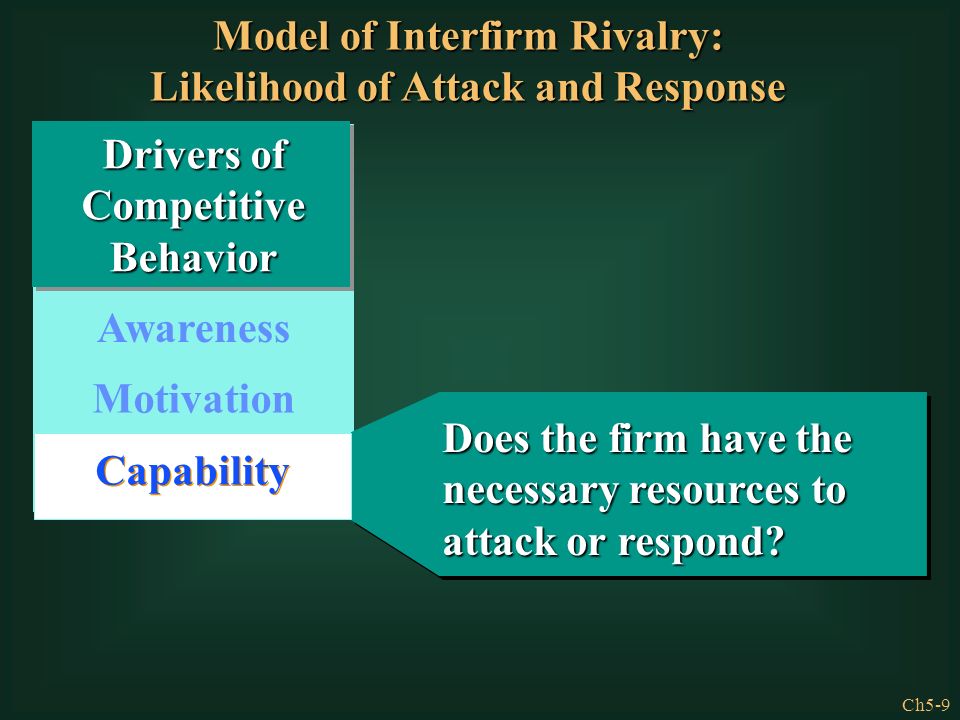 Model of Interfirm Rivalry: Likelihood of Attack and Response

Drivers of Competitive Behavior

Awareness

Motivation

Capability

Does the firm have the necessary resources to attack or respond?

Ch5-9